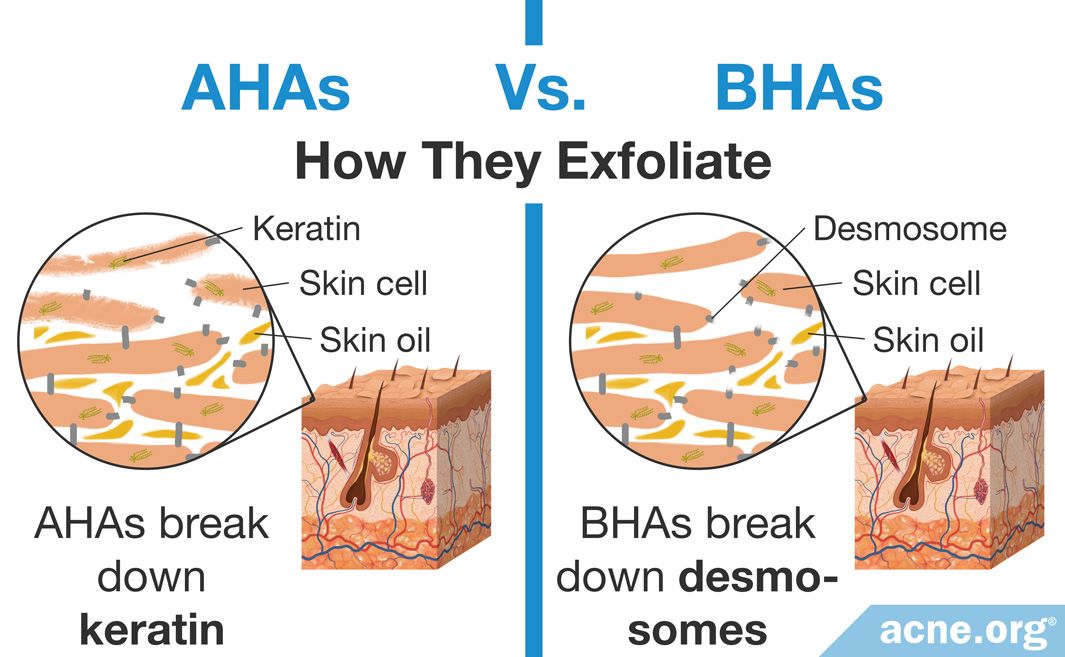 AHAs Vs. BHAs

How They Exfoliate

Keratin

Skin cell

Skin oil

AHAs break down **keratin**

Desmosome

Skin cell

Skin oil

BHAs break down **desmosomes**

acne.org®